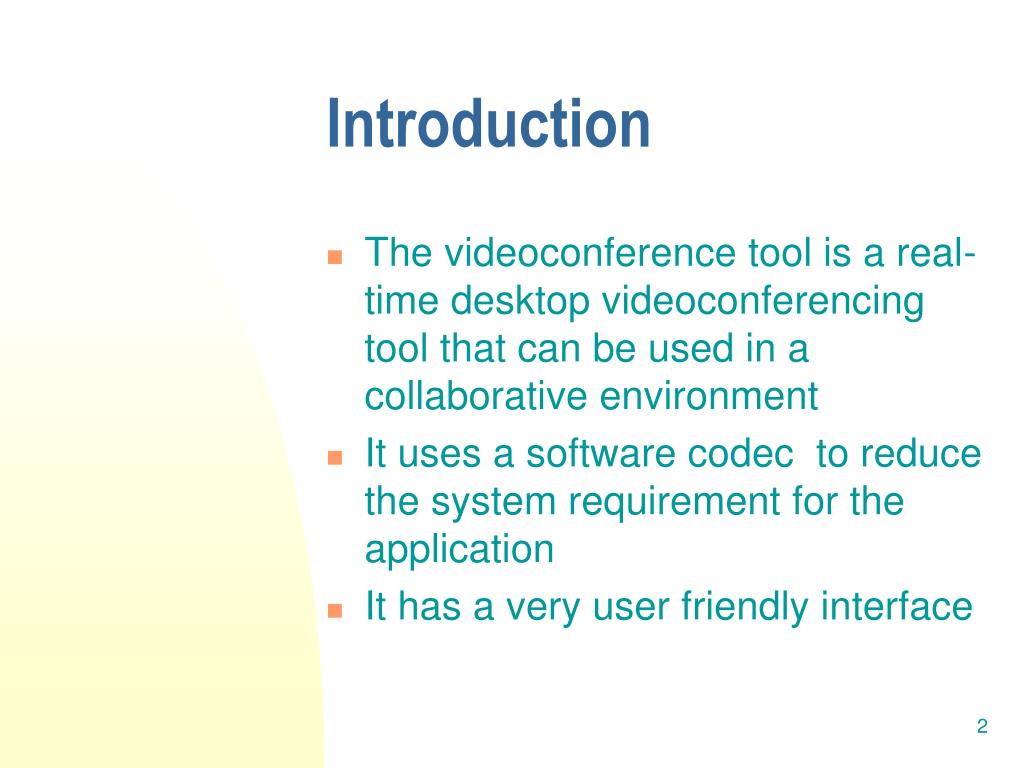 Introduction

- The videoconference tool is a real-time desktop videoconferencing tool that can be used in a collaborative environment
- It uses a software codec to reduce the system requirement for the application
- It has a very user friendly interface

2